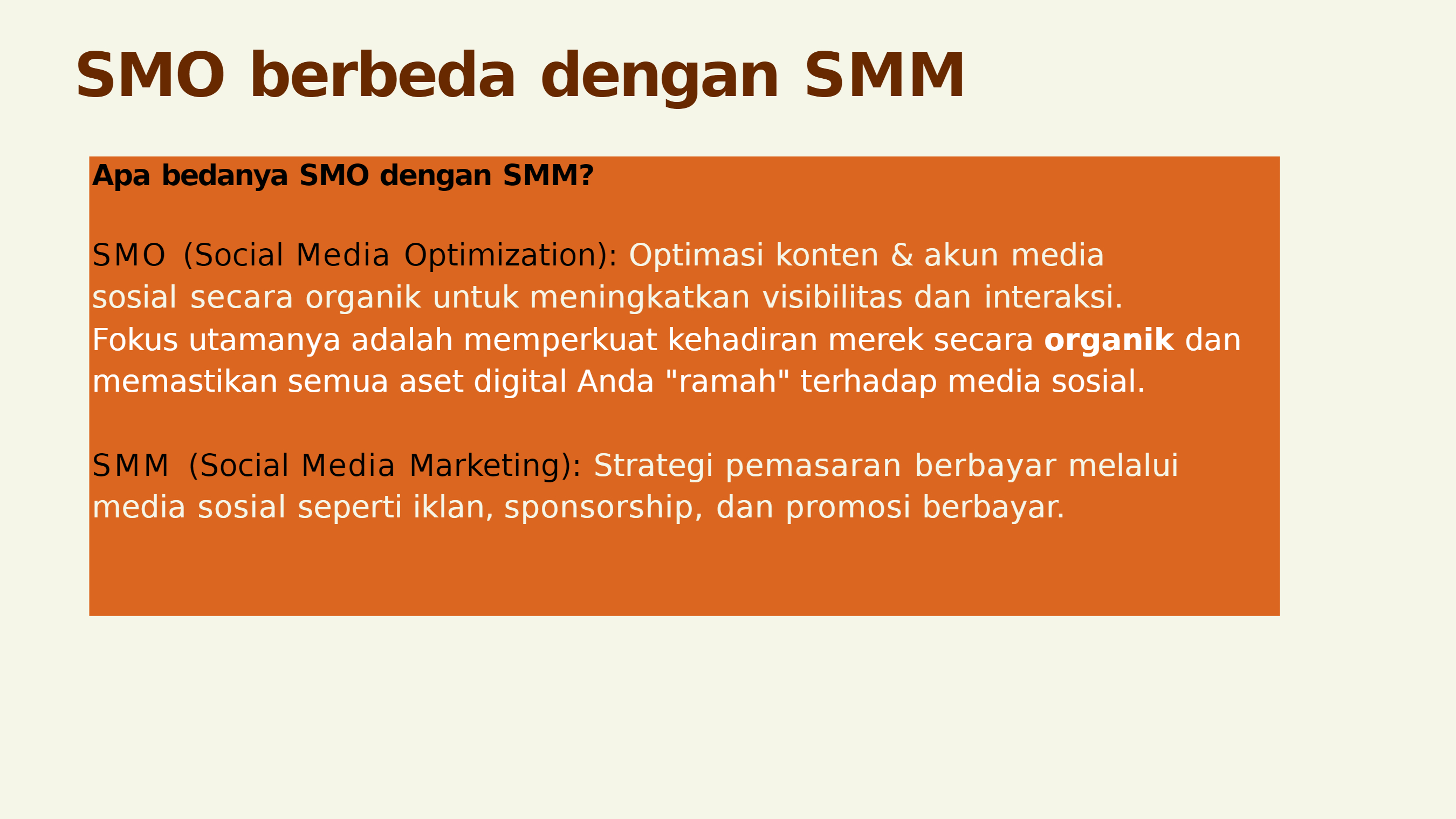 SMO berbeda dengan SMM

Apa bedanya SMO dengan SMM?

SMO (Social Media Optimization): Optimasi konten & akun media sosial secara organik untuk meningkatkan visibilitas dan interaksi. Fokus utamanya adalah memperkuat kehadiran merek secara organik dan memastikan semua aset digital Anda "ramah" terhadap media sosial.

SMM (Social Media Marketing): Strategi pemasaran berbayar melalui media sosial seperti iklan, sponsorship, dan promosi berbayar.